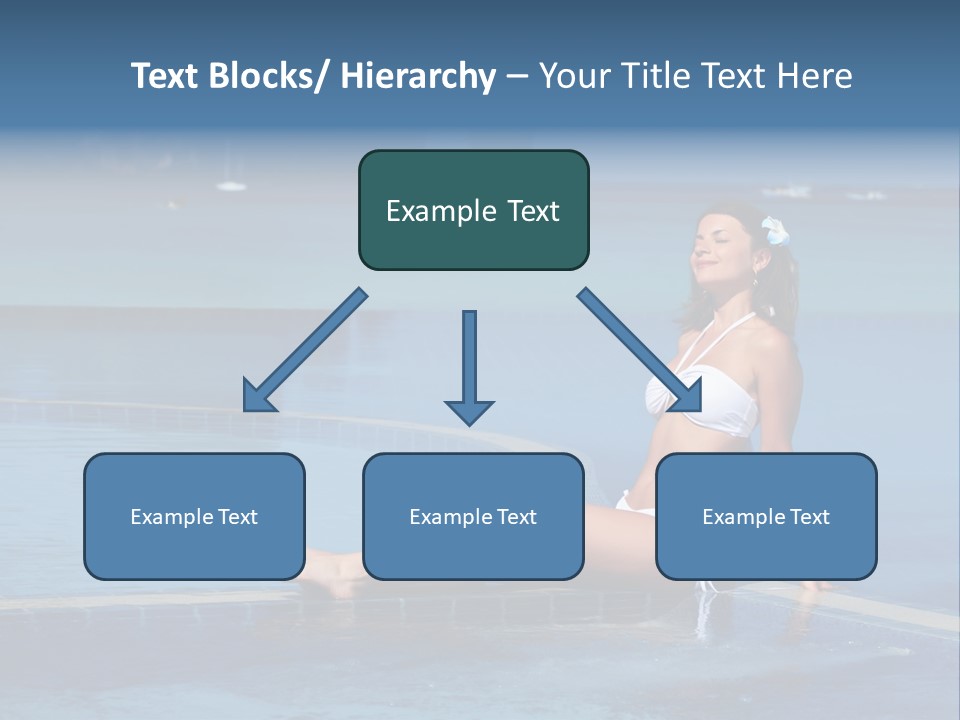 Text Blocks/ Hierarchy – Your Title Text Here

Example Text

Example Text

Example Text

Example Text